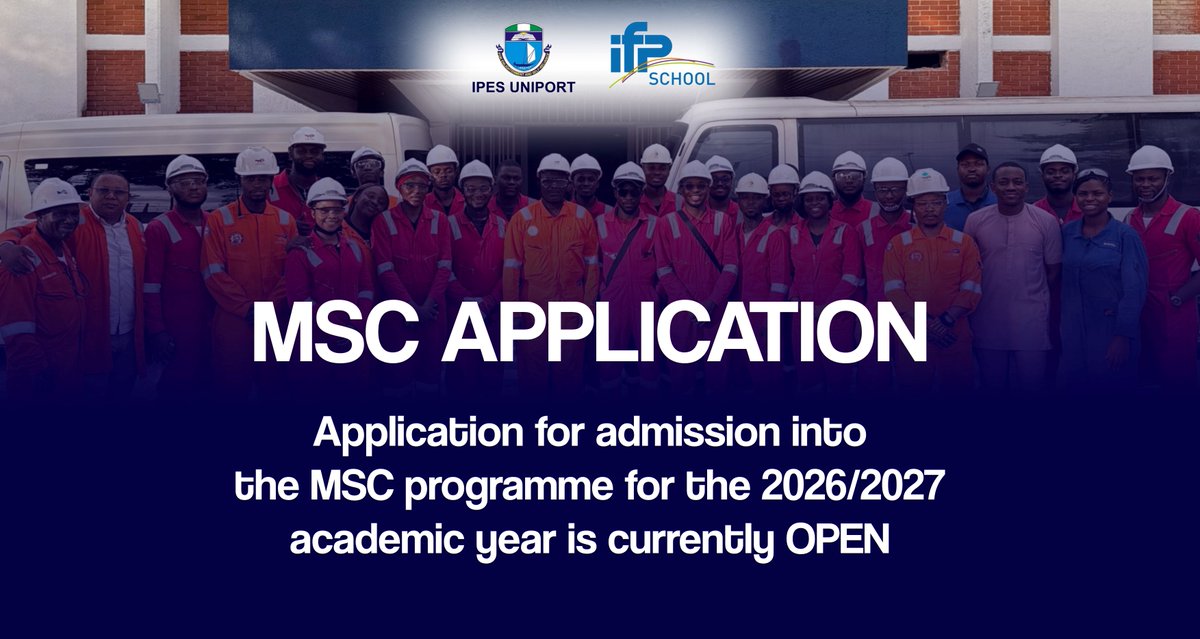 IPES UNIPORT

ifp SCHOOL

MSC APPLICATION

Application for admission into the MSC programme for the 2026/2027 academic year is currently OPEN